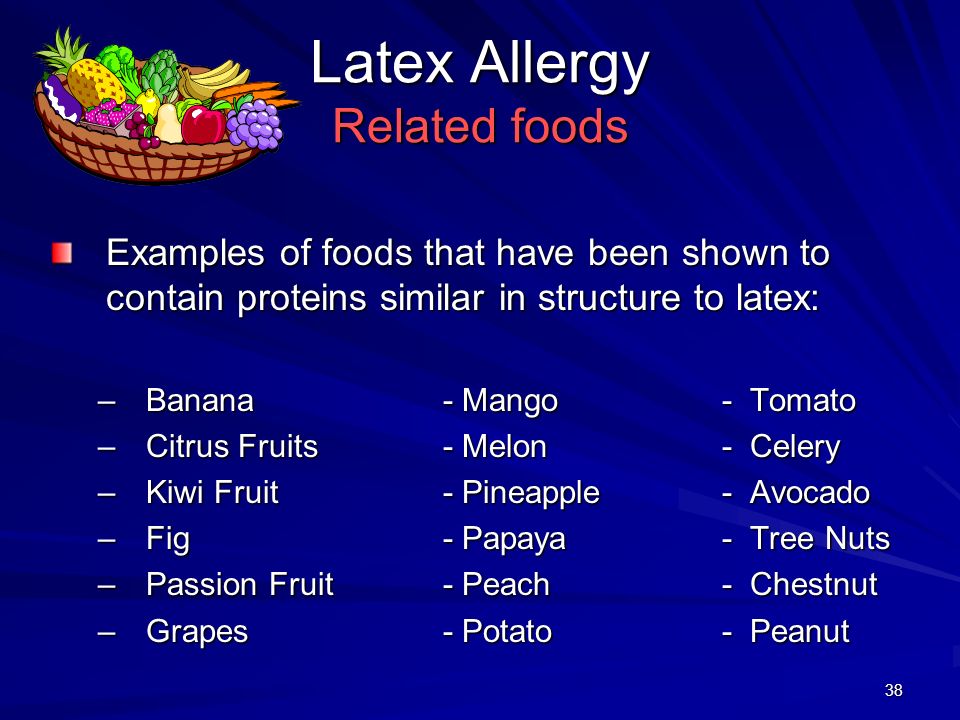 Latex Allergy
Related foods

Examples of foods that have been shown to contain proteins similar in structure to latex:

– Banana
– Citrus Fruits
– Kiwi Fruit
– Fig
– Passion Fruit
– Grapes

- Mango
- Melon
- Pineapple
- Papaya
- Peach
- Potato

- Tomato
- Celery
- Avocado
- Tree Nuts
- Chestnut
- Peanut

38